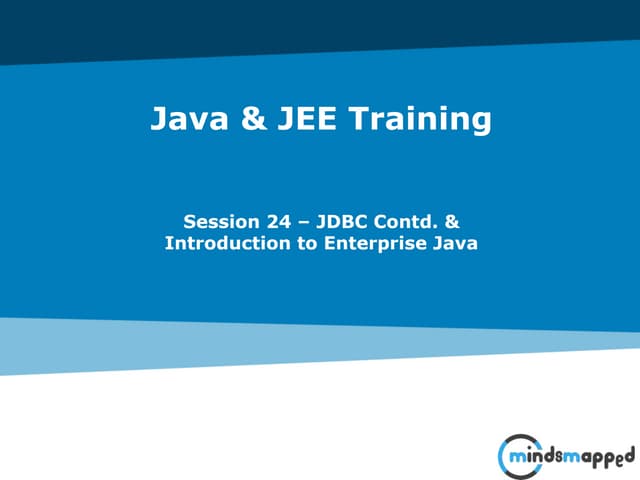 Java & JEE Training

Session 24 – JDBC Contd. & Introduction to Enterprise Java

mindsmapped